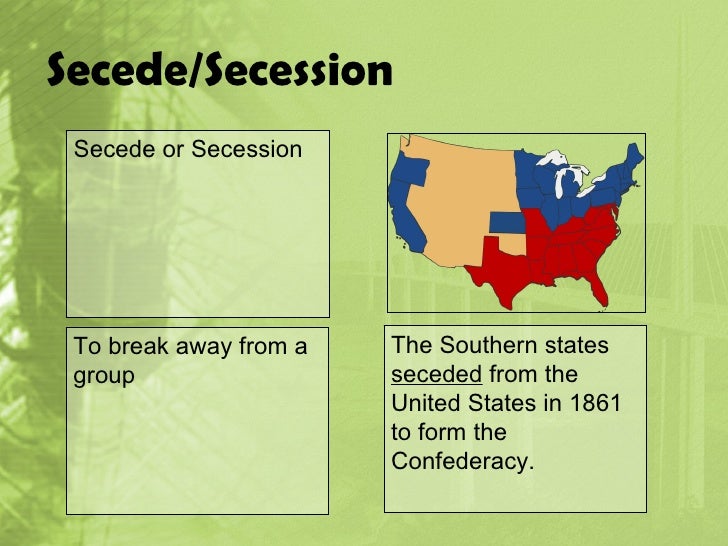 Secede/Secession

Secede or Secession

To break away from a group

The Southern states seceded from the United States in 1861 to form the Confederacy.